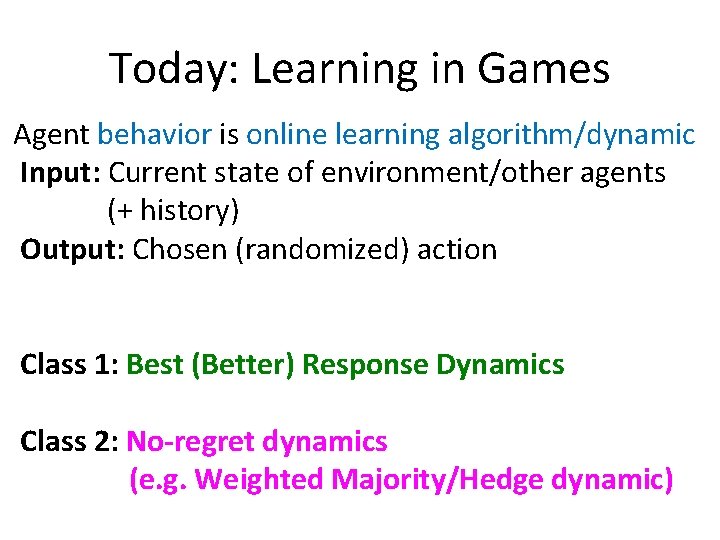 Today: Learning in Games

Agent behavior is online learning algorithm/dynamic
Input: Current state of environment/other agents (+ history)
Output: Chosen (randomized) action

Class 1: Best (Better) Response Dynamics

Class 2: No-regret dynamics (e.g. Weighted Majority/Hedge dynamic)